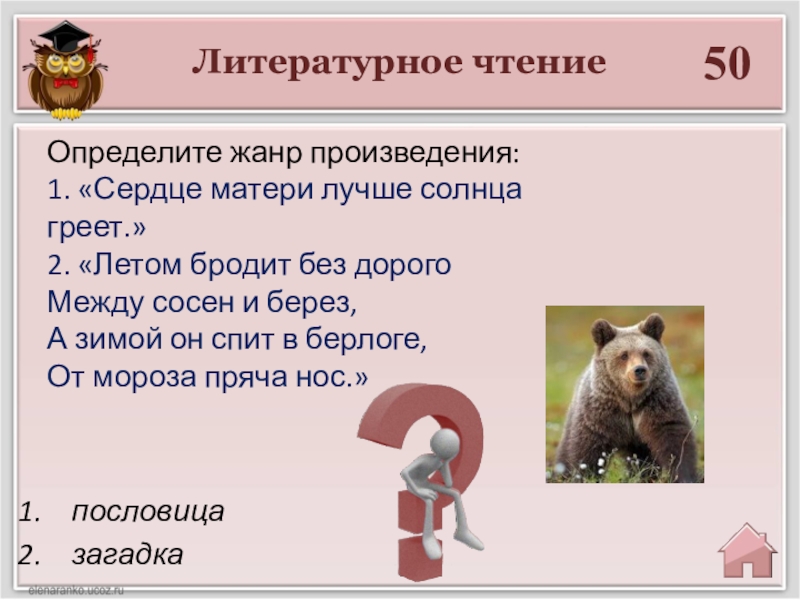 Литературное чтение

50

Определите жанр произведения:
1. «Сердце матери лучше солнца греет.»
2. «Летом бродит без дорого
Между сосен и берез,
А зимой он спит в берлоге,
От мороза пряча нос.»

1. пословица
2. загадка

elenaranko.ucoz.ru